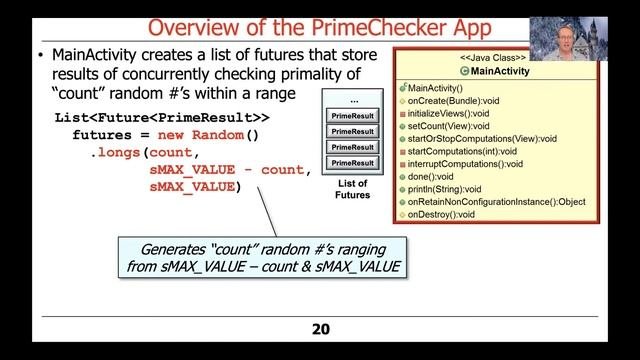 Overview of the PrimeChecker App

• MainActivity creates a list of futures that store results of concurrently checking primality of "count" random #'s within a range

List<Future<PrimeResult>>
  futures = new Random()
    .longs(count,
           sMAX_VALUE - count,
           sMAX_VALUE)

...
PrimeResult
PrimeResult
PrimeResult
PrimeResult
List of Futures

<<Java Class>>
MainActivity
MainActivity()
onCreate(Bundle):void
initializeViews():void
setCount(View):void
startOrStopComputations(View):void
startComputations(int):void
interruptComputations():void
done():void
println(String):void
onRetainNonConfigurationInstance():Object
onDestroy():void

Generates "count" random #'s ranging from sMAX_VALUE – count & sMAX_VALUE

20